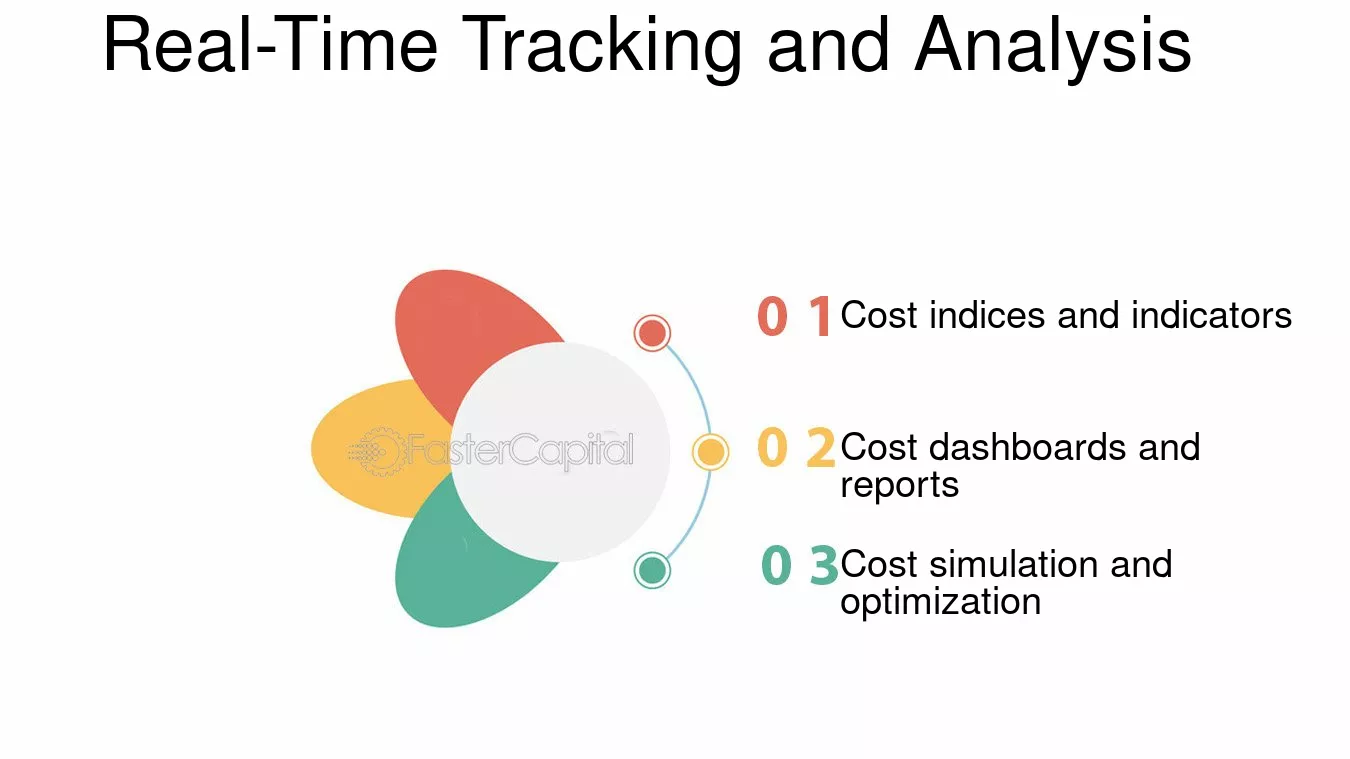 Real-Time Tracking and Analysis

FasterCapital

0 1 Cost indices and indicators

0 2 Cost dashboards and reports

0 3 Cost simulation and optimization